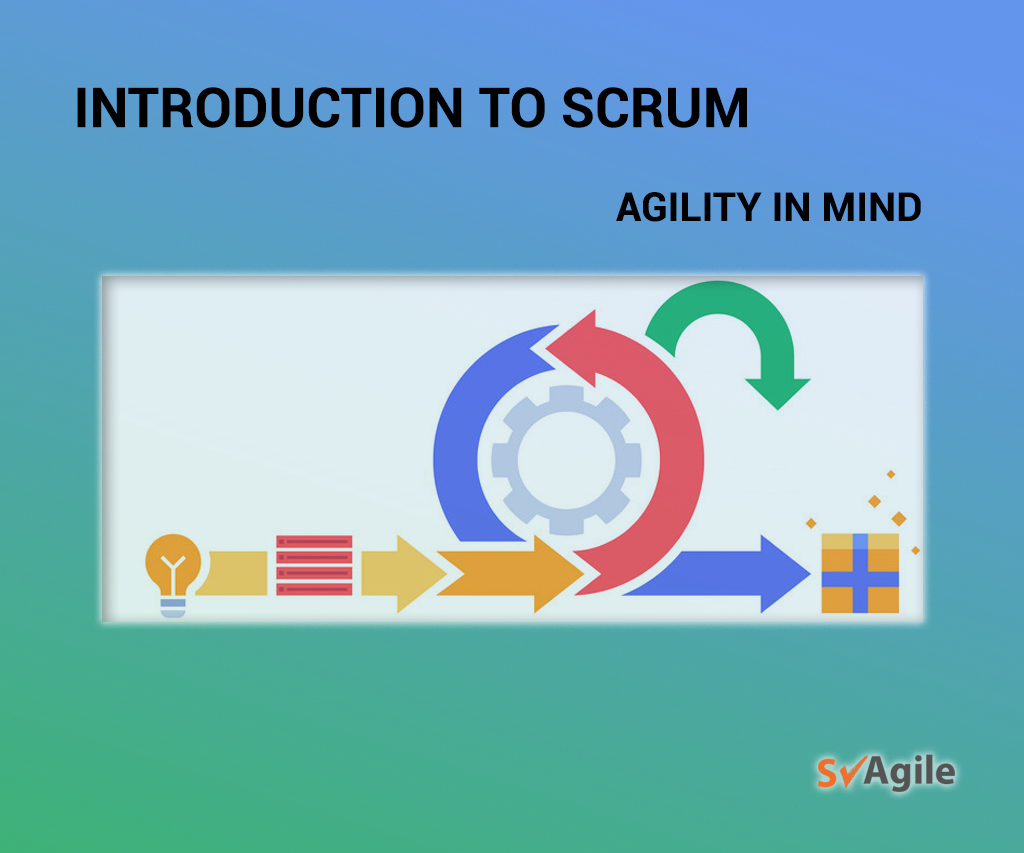 INTRODUCTION TO SCRUM

AGILITY IN MIND

SVAgile